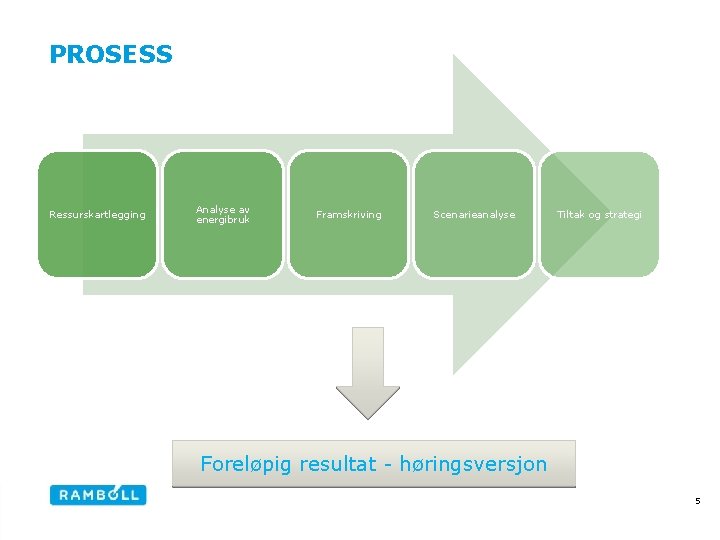 PROSESS

Ressurskartlegging

Analyse av energibruk

Framskriving

Scenarieanalyse

Tiltak og strategi

Foreløpig resultat - høringsversjon

RAMBOLL

5